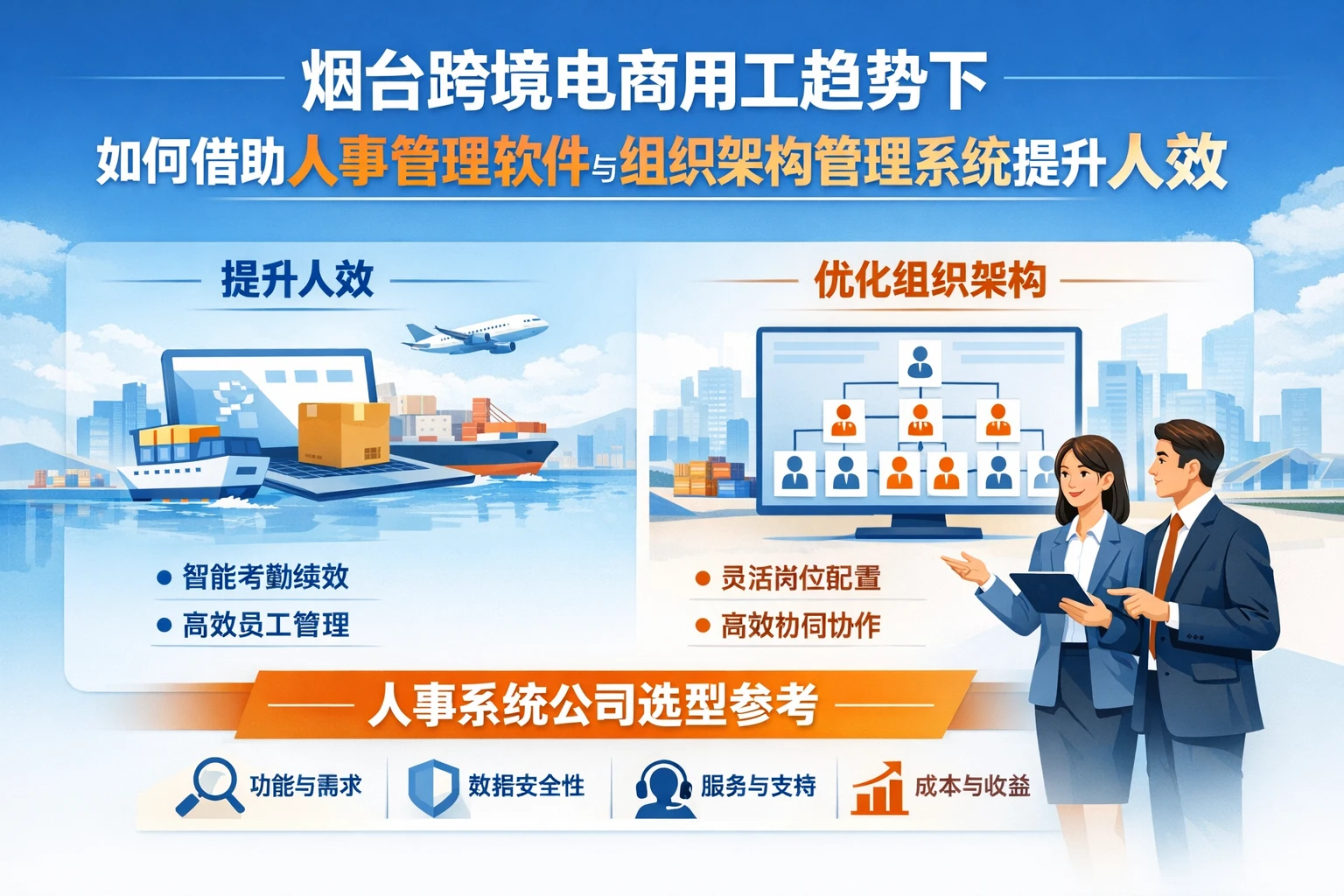 烟台跨境电商用工趋势下

如何借助人事管理软件与组织架构管理系统提升人效

提升人效

● 智能考勤绩效
● 高效员工管理

优化组织架构

● 灵活岗位配置
● 高效协同协作

人事系统公司选型参考

功能与需求
数据安全性
服务与支持
成本与收益